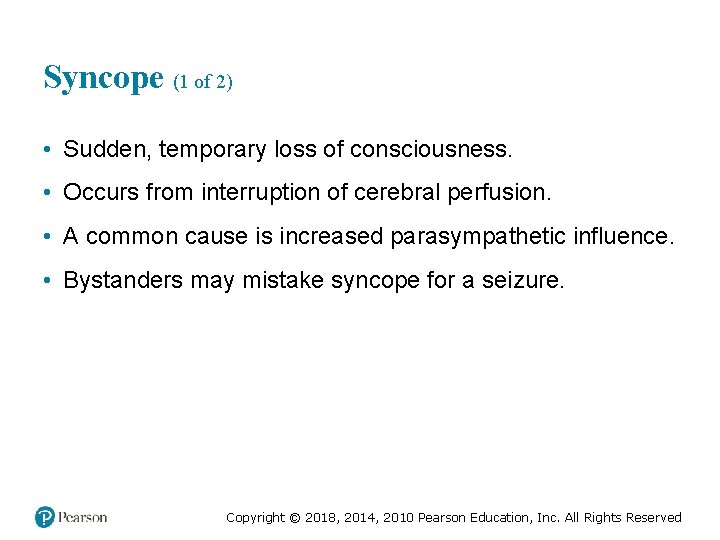 Syncope (1 of 2)

• Sudden, temporary loss of consciousness.

• Occurs from interruption of cerebral perfusion.

• A common cause is increased parasympathetic influence.

• Bystanders may mistake syncope for a seizure.

Pearson

Copyright © 2018, 2014, 2010 Pearson Education, Inc. All Rights Reserved